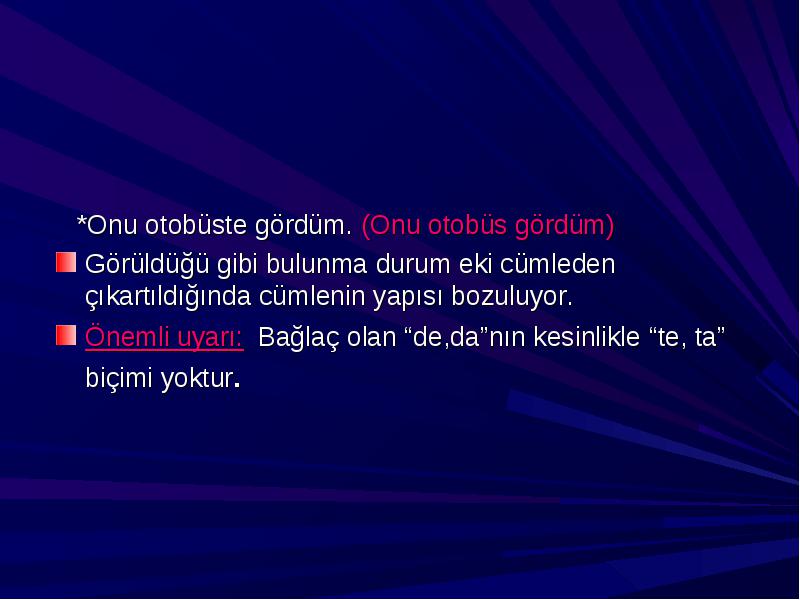 *Onu otobüste gördüm. (Onu otobüs gördüm)

Görüldüğü gibi bulunma durum eki cümleden çıkartıldığında cümlenin yapısı bozuluyor.

Önemli uyarı: Bağlaç olan “de,da”nın kesinlikle “te, ta” biçimi yoktur.